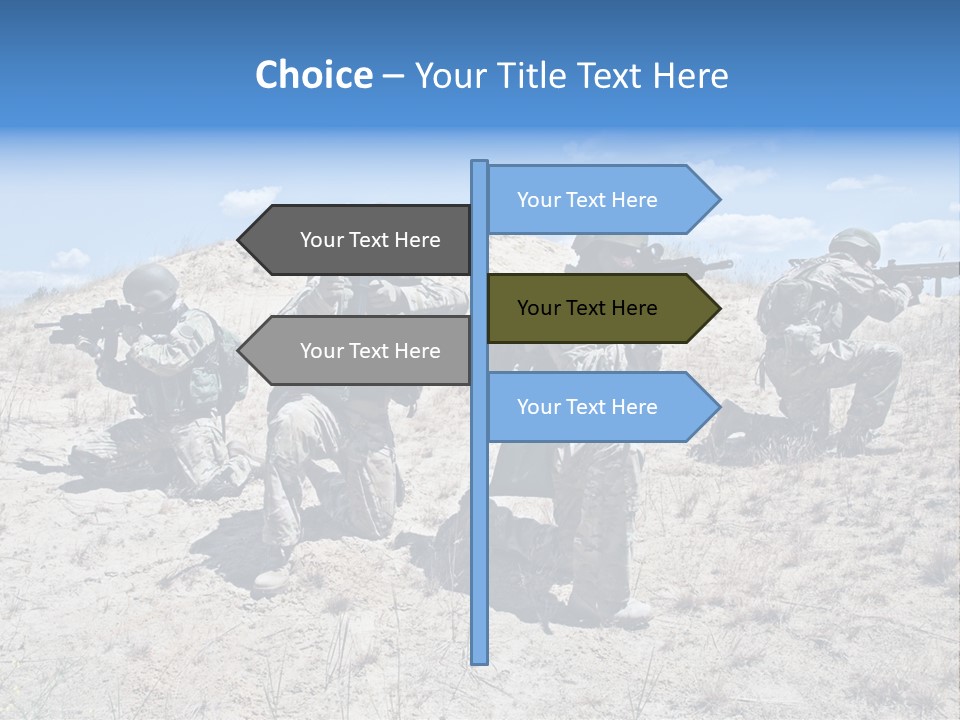 Choice – Your Title Text Here

Your Text Here

Your Text Here

Your Text Here

Your Text Here

Your Text Here